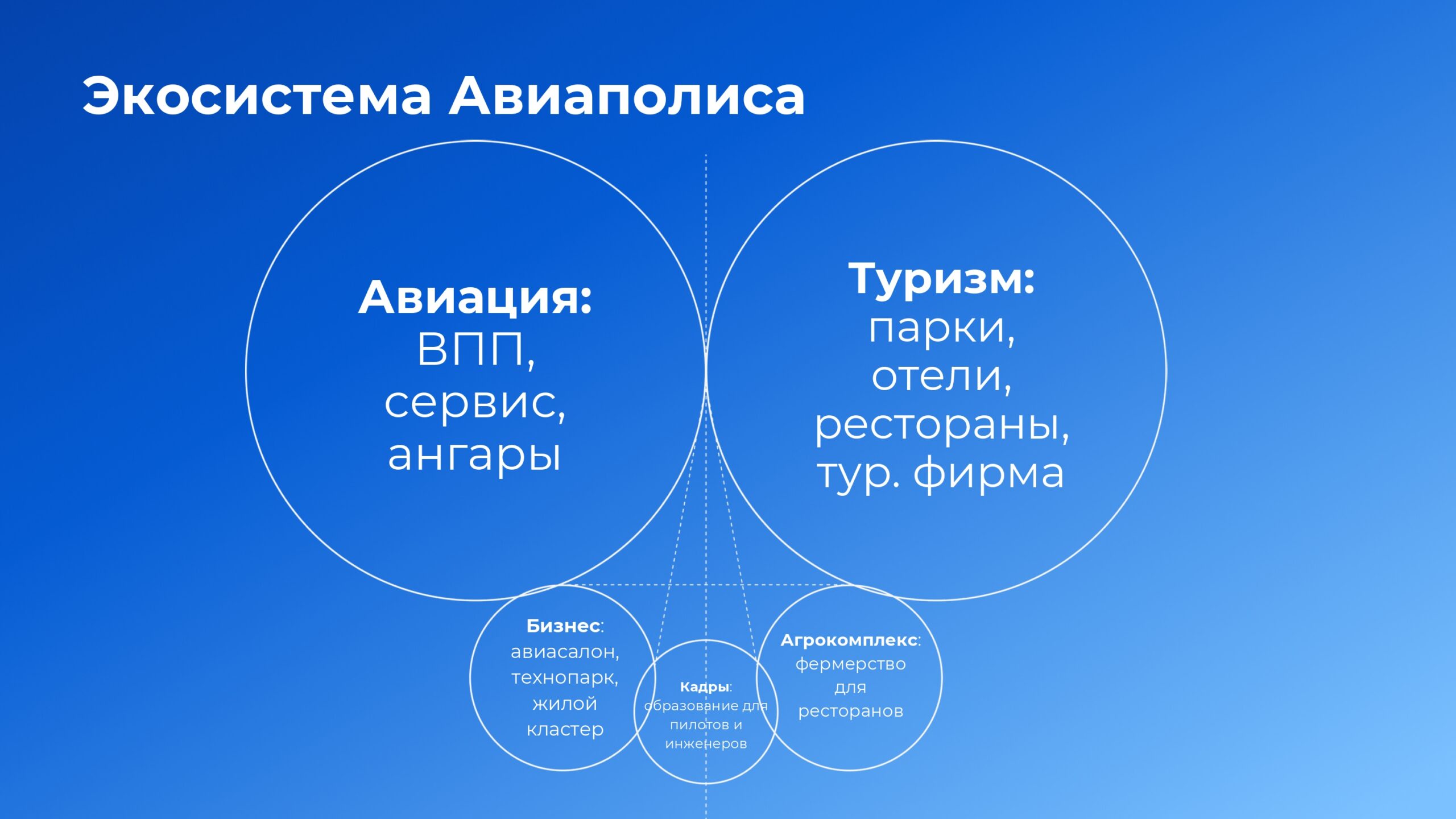 Экосистема Авиаполиса

Авиация: ВПП, сервис, ангары

Туризм: парки, отели, рестораны, тур. фирма

Бизнес: авиасалон, технопарк, жилой кластер

Кадры: образование для пилотов и инженеров

Агрокомплекс: фермерство для ресторанов